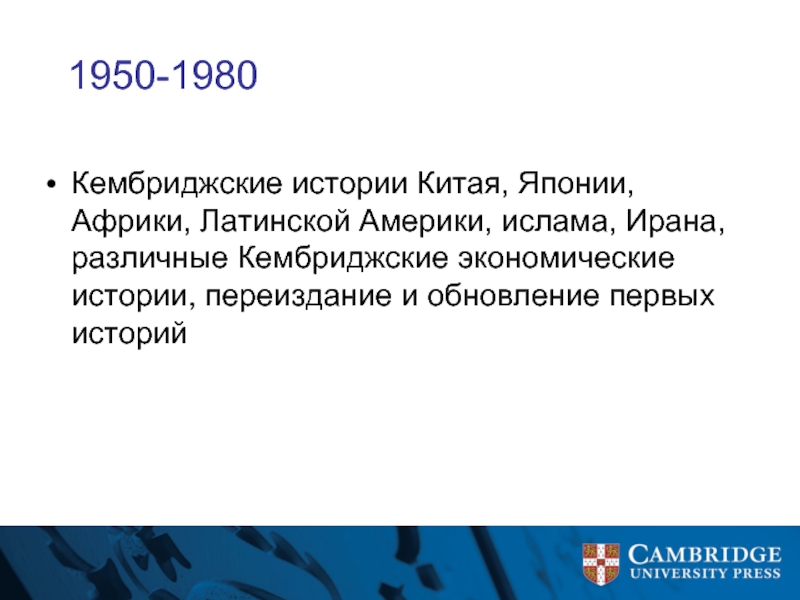 1950-1980

• Кембриджские истории Китая, Японии, Африки, Латинской Америки, ислама, Ирана, различные Кембриджские экономические истории, переиздание и обновление первых историй

CAMBRIDGE
UNIVERSITY PRESS